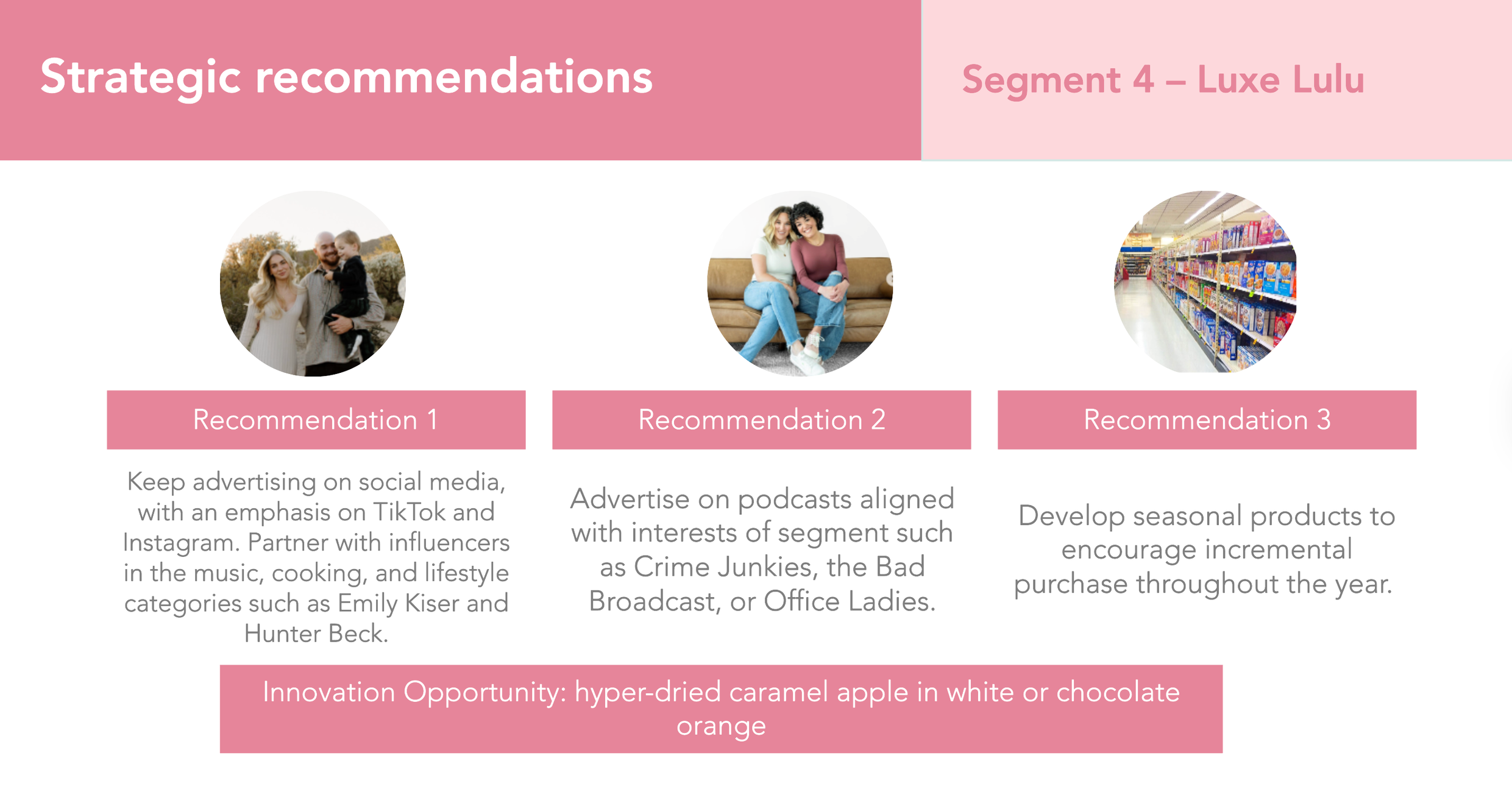 Strategic recommendations

Segment 4 – Luxe Lulu

Recommendation 1

Keep advertising on social media, with an emphasis on TikTok and Instagram. Partner with influencers in the music, cooking, and lifestyle categories such as Emily Kiser and Hunter Beck.

Recommendation 2

Advertise on podcasts aligned with interests of segment such as Crime Junkies, the Bad Broadcast, or Office Ladies.

Recommendation 3

Develop seasonal products to encourage incremental purchase throughout the year.

Innovation Opportunity: hyper-dried caramel apple in white or chocolate orange